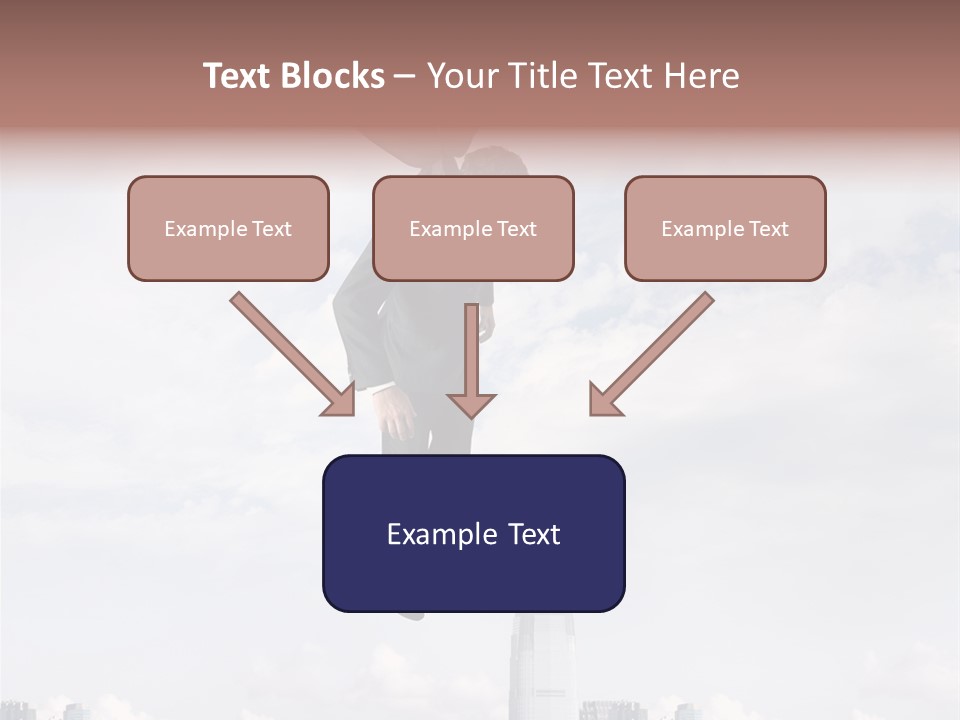 Text Blocks – Your Title Text Here

Example Text

Example Text

Example Text

Example Text